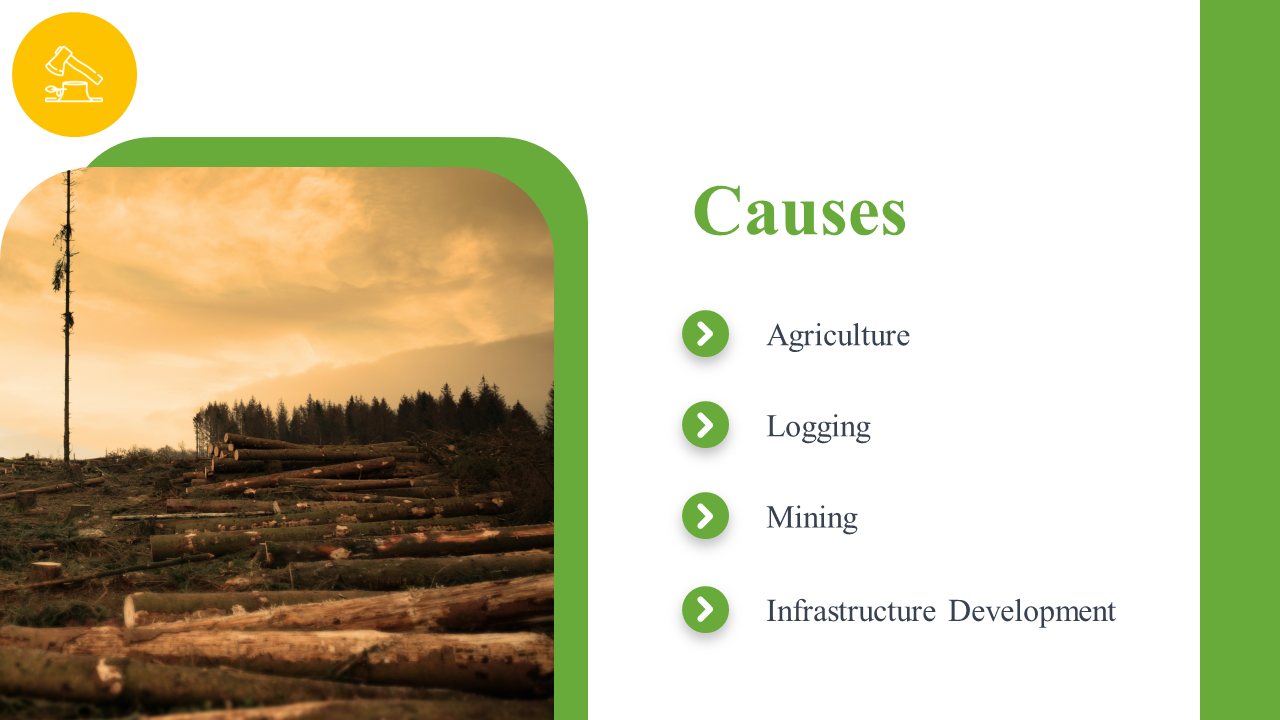 Causes

Agriculture

Logging

Mining

Infrastructure Development